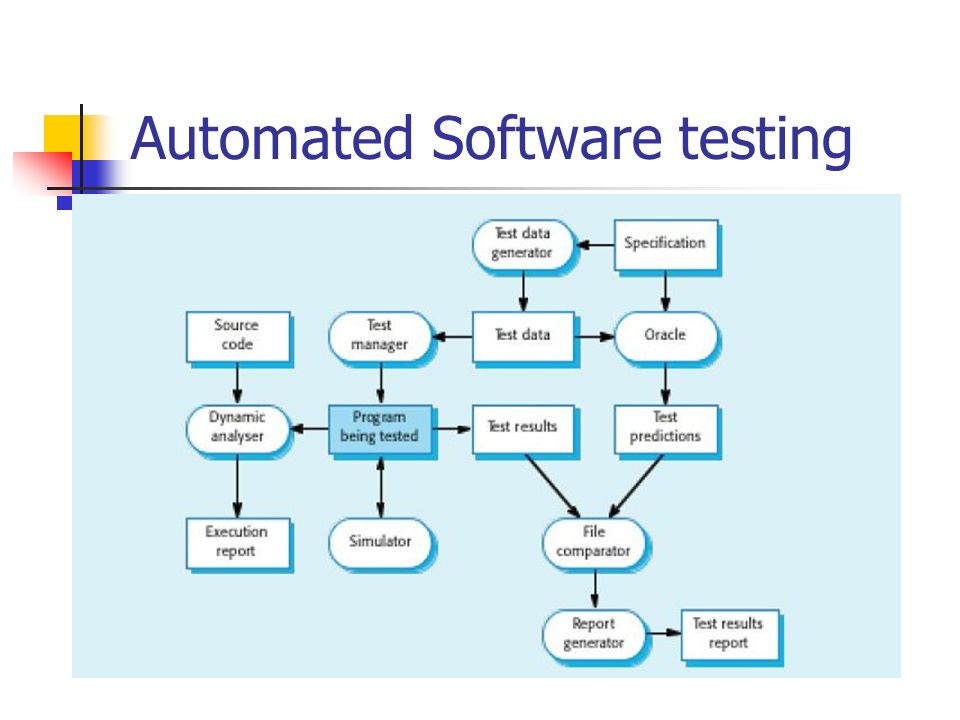 Automated Software testing

Test data generator

Specification

Source code

Test manager

Test data

Oracle

Dynamic analyser

Program being tested

Test results

Test predictions

Execution report

Simulator

File comparator

Report generator

Test results report